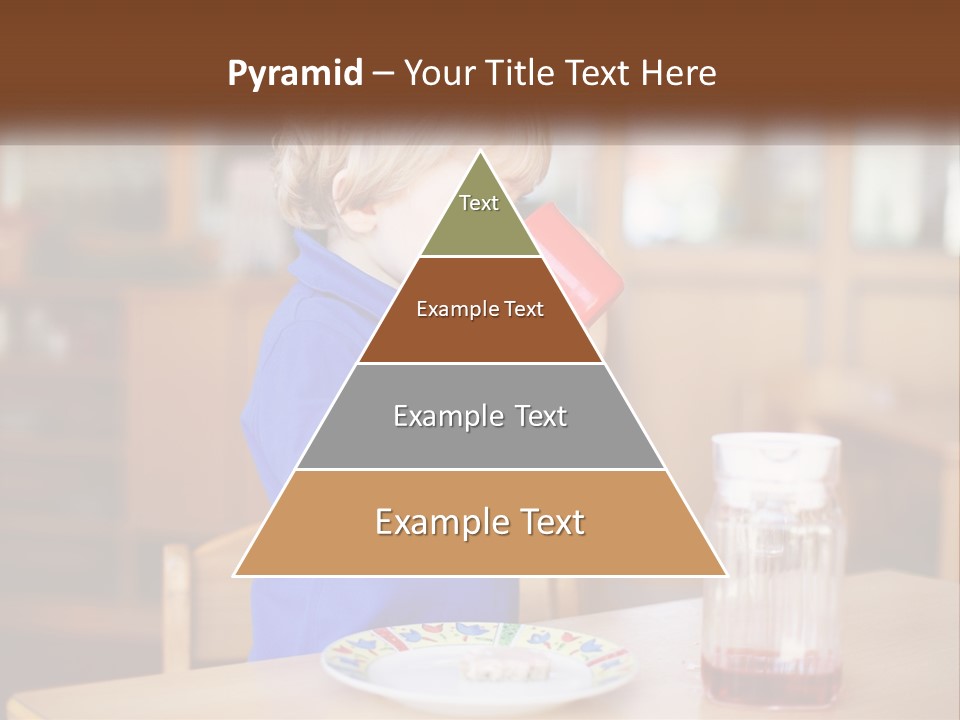 Pyramid – Your Title Text Here

Text

Example Text

Example Text

Example Text